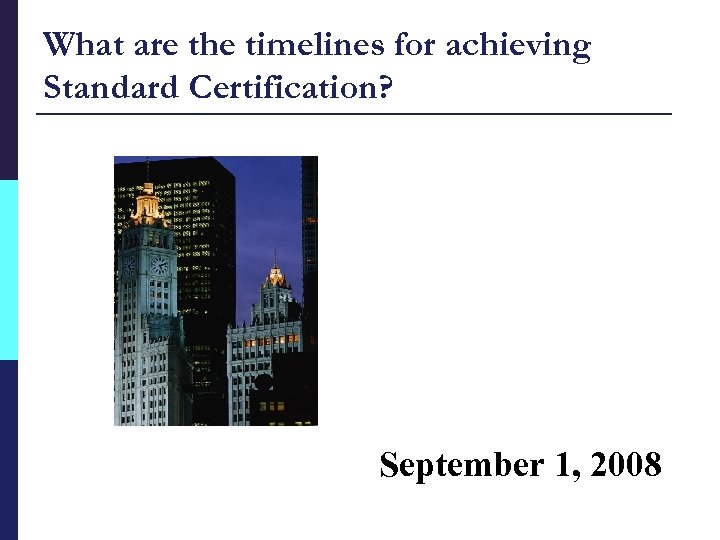 What are the timelines for achieving Standard Certification?

September 1, 2008